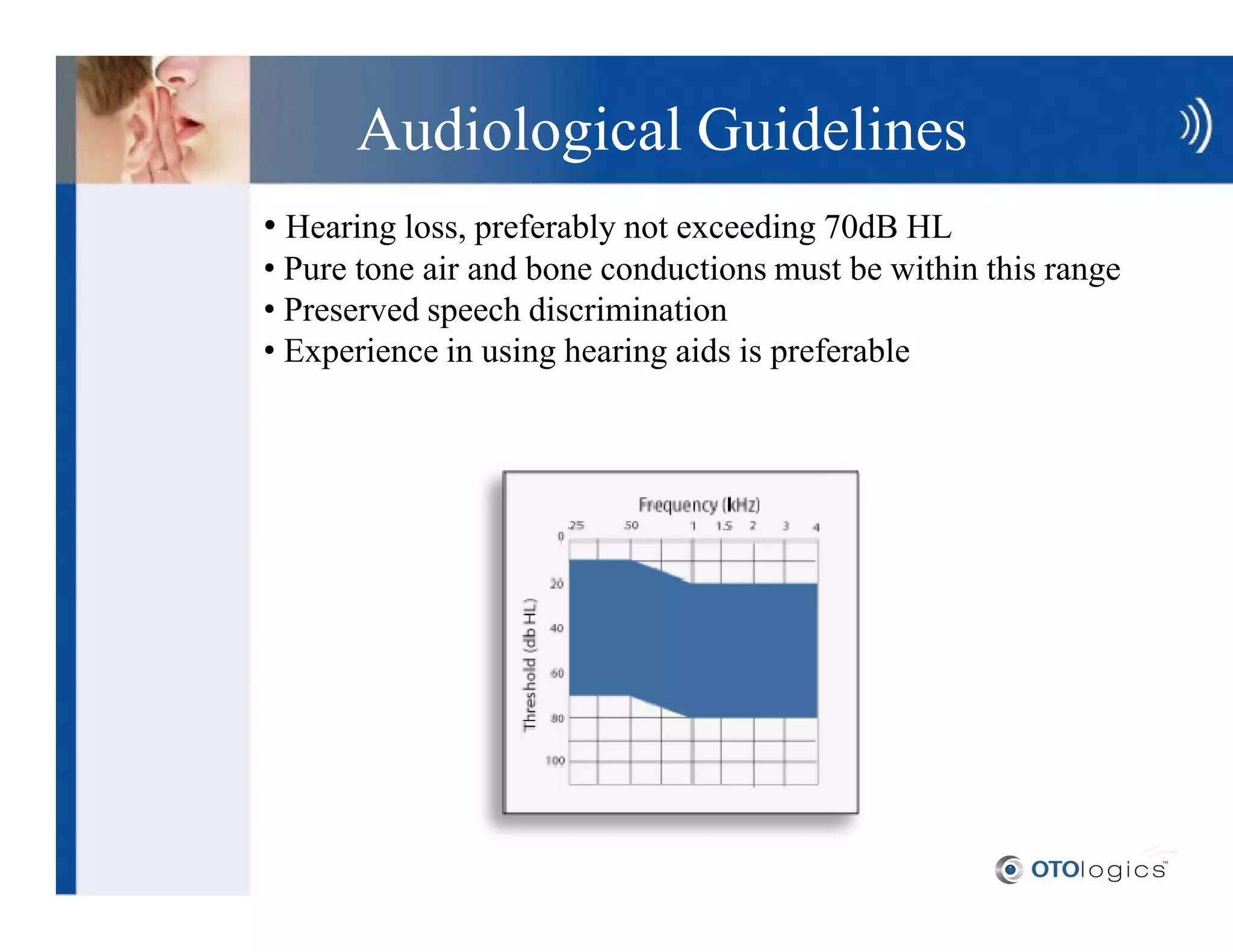 Audiological Guidelines

• Hearing loss, preferably not exceeding 70dB HL
• Pure tone air and bone conductions must be within this range
• Preserved speech discrimination
• Experience in using hearing aids is preferable

Frequency (kHz)
.25 .50 1 1.5 2 3 4
0
20
40
60
80
100
Threshold (db HL)

OTOlogics™